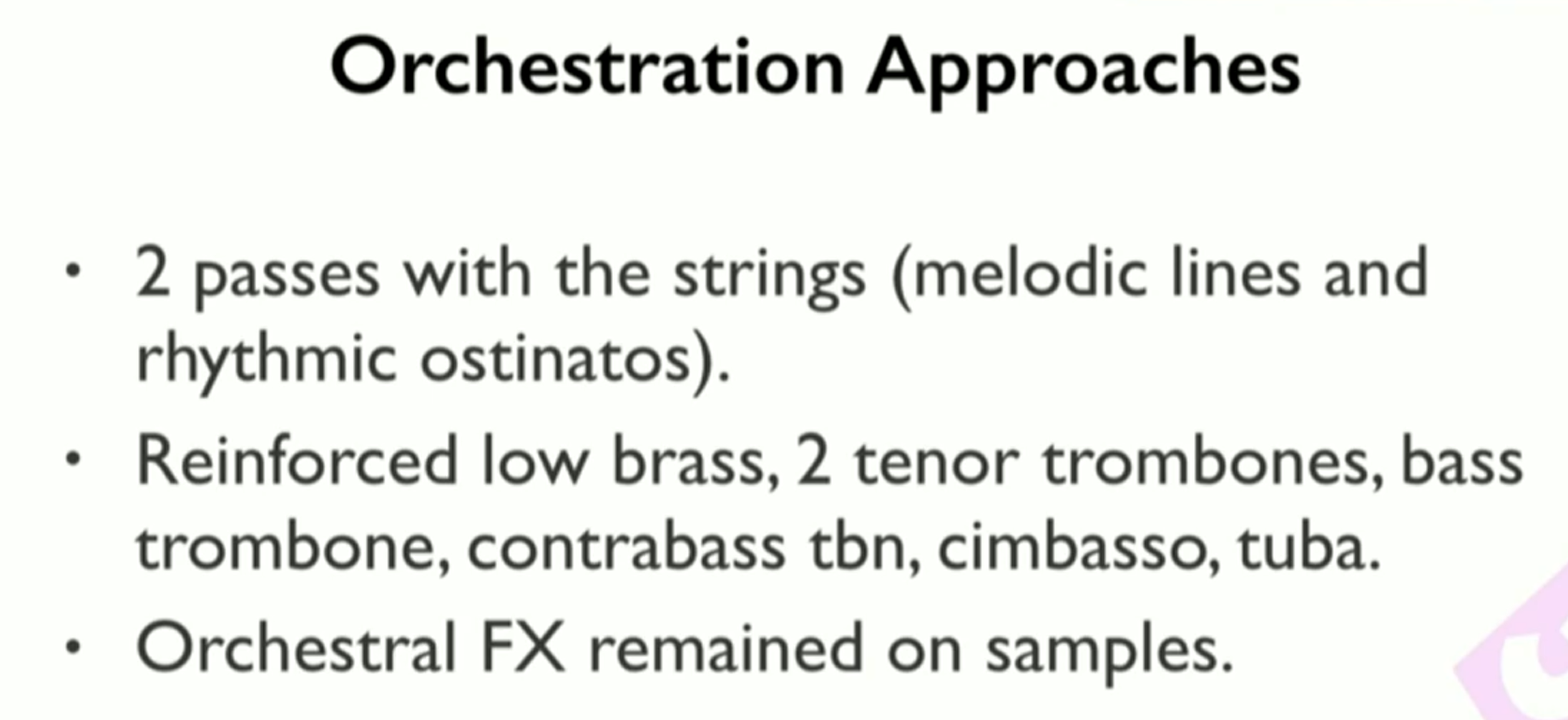 Orchestration Approaches

• 2 passes with the strings (melodic lines and rhythmic ostinatos).

• Reinforced low brass, 2 tenor trombones, bass trombone, contrabass tbn, cimbasso, tuba.

• Orchestral FX remained on samples.